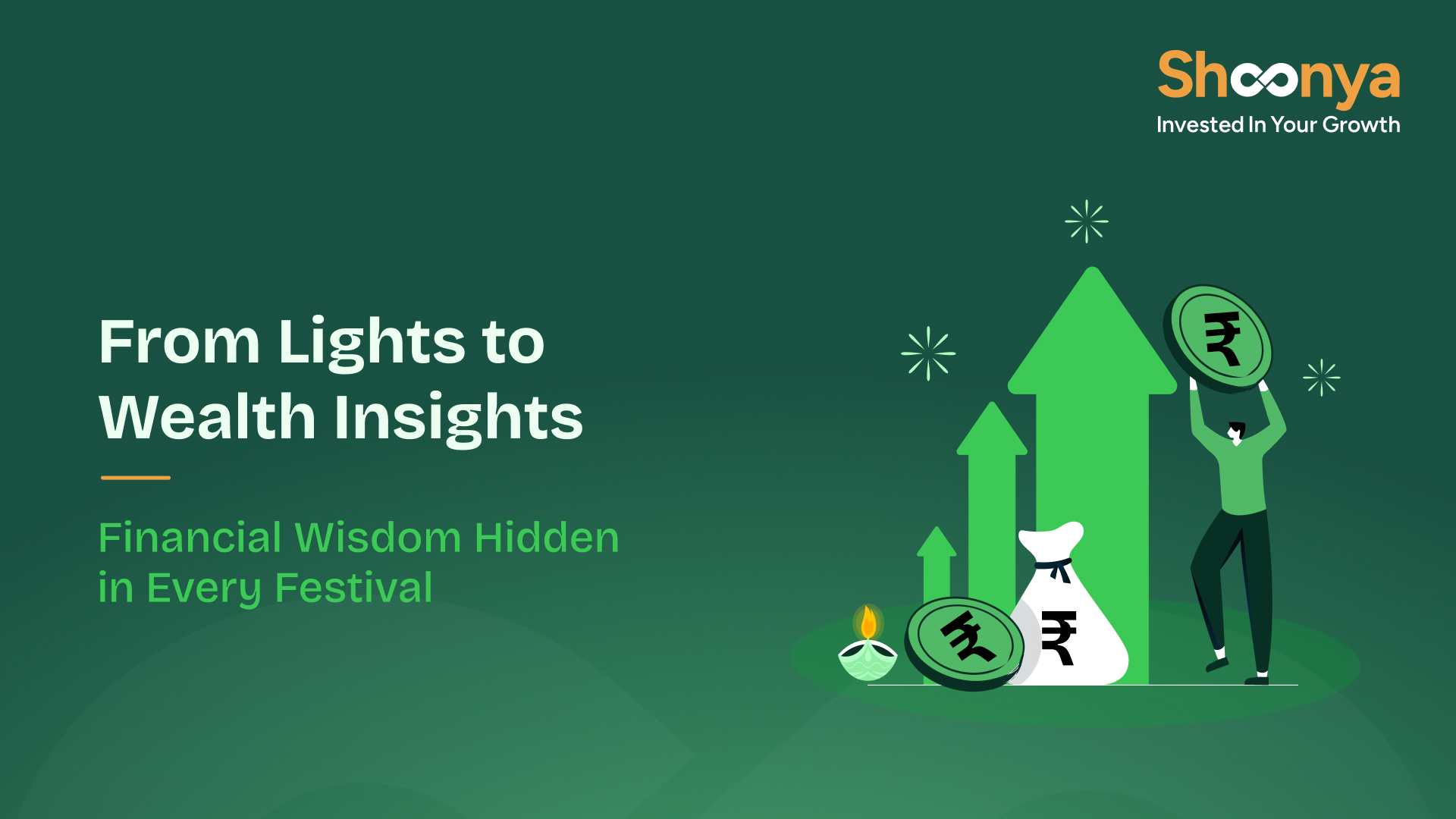 Shoonya
Invested In Your Growth

From Lights to Wealth Insights

Financial Wisdom Hidden in Every Festival

₹

₹

₹